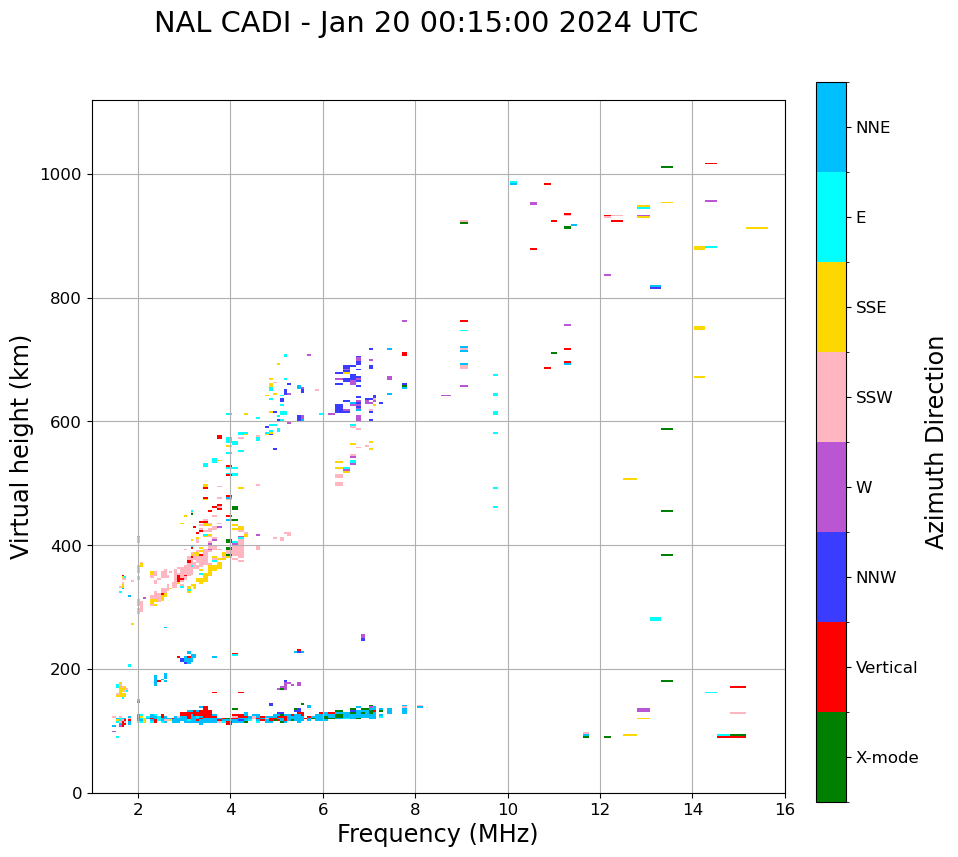 NAL CADI - Jan 20 00:15:00 2024 UTC

Virtual height (km)

1000
800
600
400
200
0

2
4
6
8
10
12
14
16

Frequency (MHz)

NNE
E
SSE
SSW
W
NNW
Vertical
X-mode

Azimuth Direction